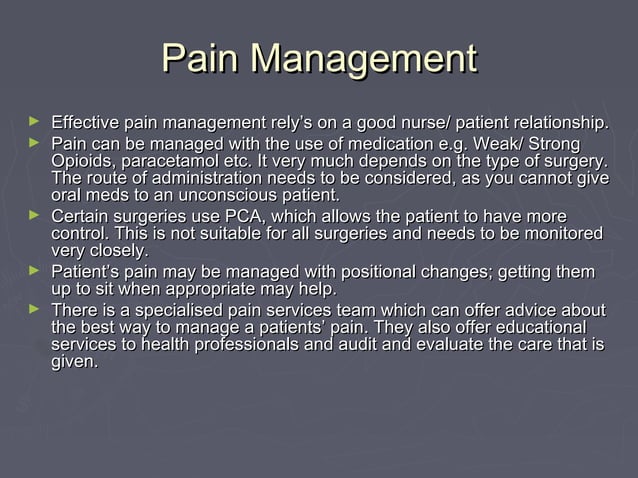 Pain Management

► Effective pain management rely's on a good nurse/ patient relationship.
► Pain can be managed with the use of medication e.g. Weak/ Strong Opioids, paracetamol etc. It very much depends on the type of surgery. The route of administration needs to be considered, as you cannot give oral meds to an unconscious patient.
► Certain surgeries use PCA, which allows the patient to have more control. This is not suitable for all surgeries and needs to be monitored very closely.
► Patient's pain may be managed with positional changes; getting them up to sit when appropriate may help.
► There is a specialised pain services team which can offer advice about the best way to manage a patients' pain. They also offer educational services to health professionals and audit and evaluate the care that is given.